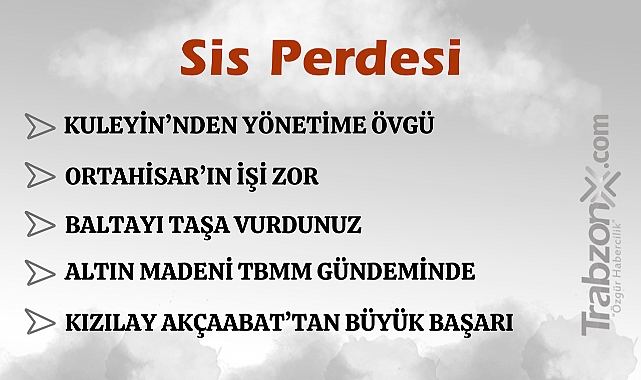 Sis Perdesi

KULEYİN'NDEN YÖNETİME ÖVGÜ

ORTAHİSAR'IN İŞİ ZOR

BALTAYI TAŞA VURDUNUZ

ALTIN MADENİ TBMM GÜNDEMİNDE

KIZILAY AKÇAABAT'TAN BÜYÜK BAŞARI

TrabzonX.com
"Özgür Habercilik"